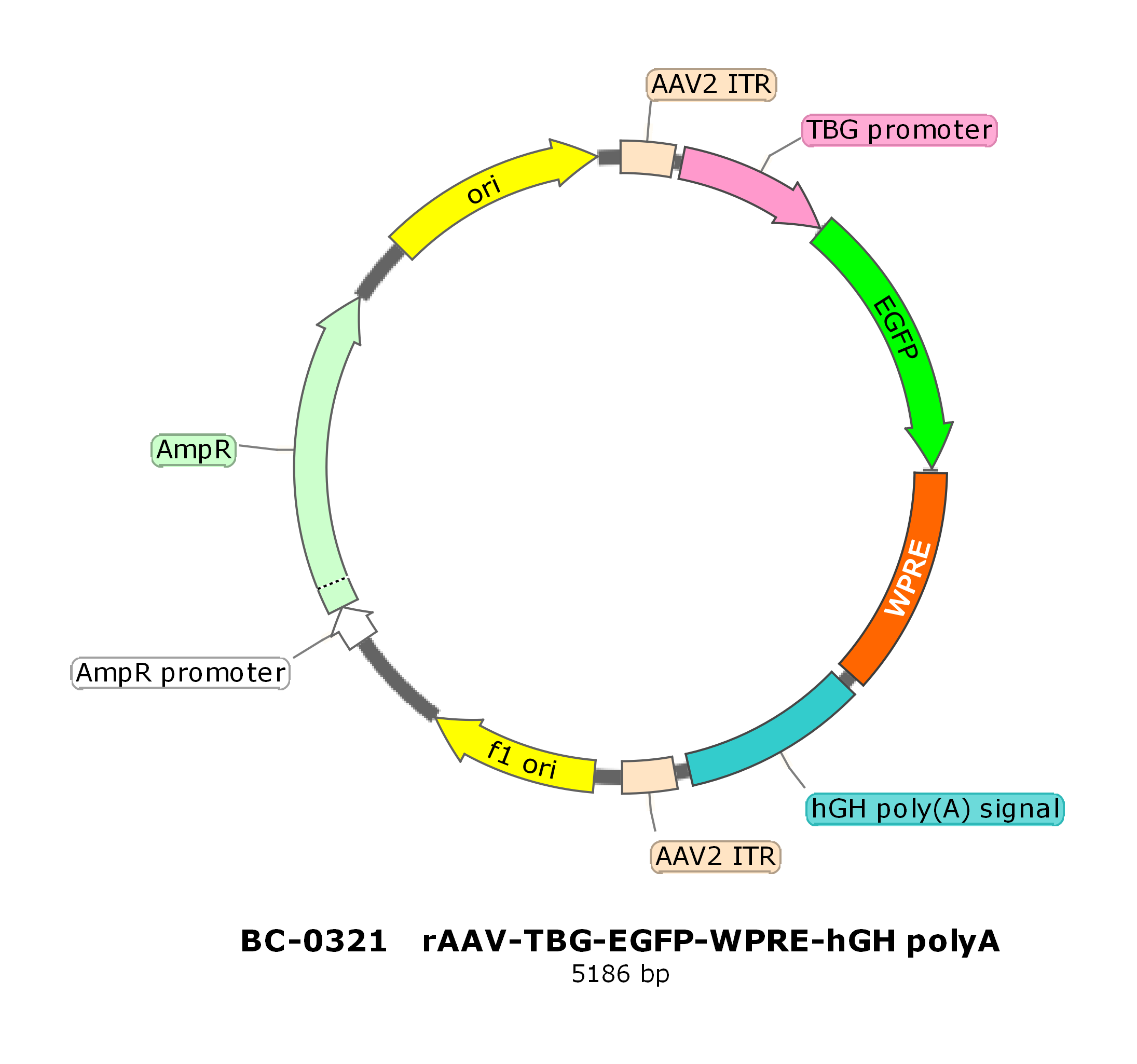 AAV2 ITR

TBG promoter

ori

EGFP

AmpR

WPRE

AmpR promoter

f1 ori

hGH poly(A) signal

AAV2 ITR

BC-0321 rAAV-TBG-EGFP-WPRE-hGH polyA
5186 bp